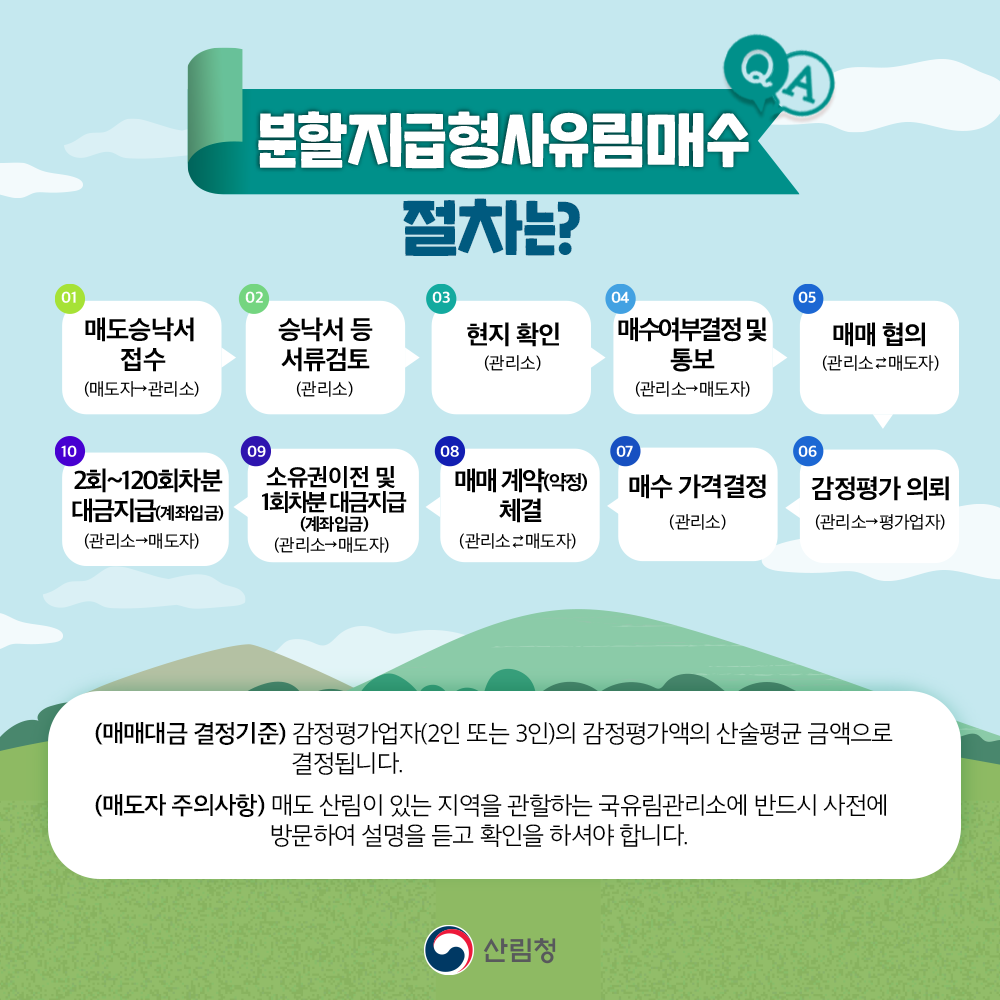 Q A

분할지급형사유림매수 절차는?

01
매도승낙서 접수
(매도자→관리소)

02
승낙서 등 서류검토
(관리소)

03
현지 확인
(관리소)

04
매수여부결정 및 통보
(관리소→매도자)

05
매매 협의
(관리소⇄매도자)

06
감정평가 의뢰
(관리소→평가업자)

07
매수 가격결정
(관리소)

08
매매 계약(약정) 체결
(관리소⇄매도자)

09
소유권이전 및 1회차분 대금지급 (계좌입금)
(관리소→매도자)

10
2회~120회차분 대금지급(계좌입금)
(관리소→매도자)

(매매대금 결정기준) 감정평가업자(2인 또는 3인)의 감정평가액의 산술평균 금액으로 결정됩니다.

(매도자 주의사항) 매도 산림이 있는 지역을 관할하는 국유림관리소에 반드시 사전에 방문하여 설명을 듣고 확인을 하셔야 합니다.

산림청